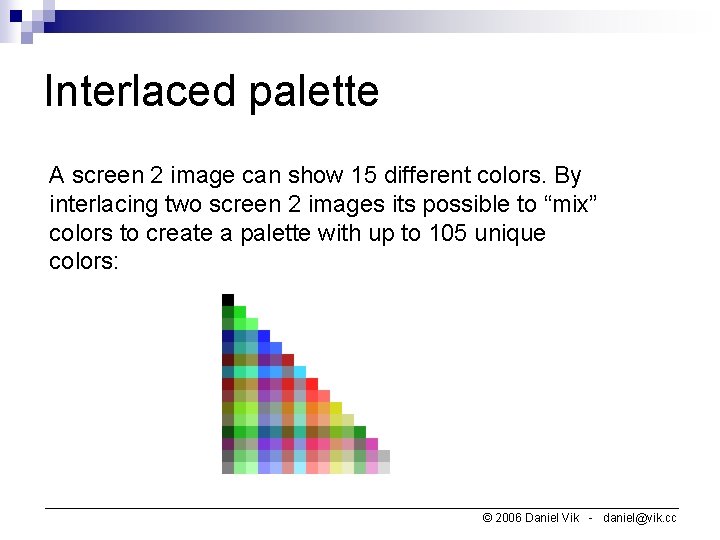 Interlaced palette

A screen 2 image can show 15 different colors. By interlacing two screen 2 images its possible to “mix” colors to create a palette with up to 105 unique colors:

© 2006 Daniel Vik - daniel@vik.cc